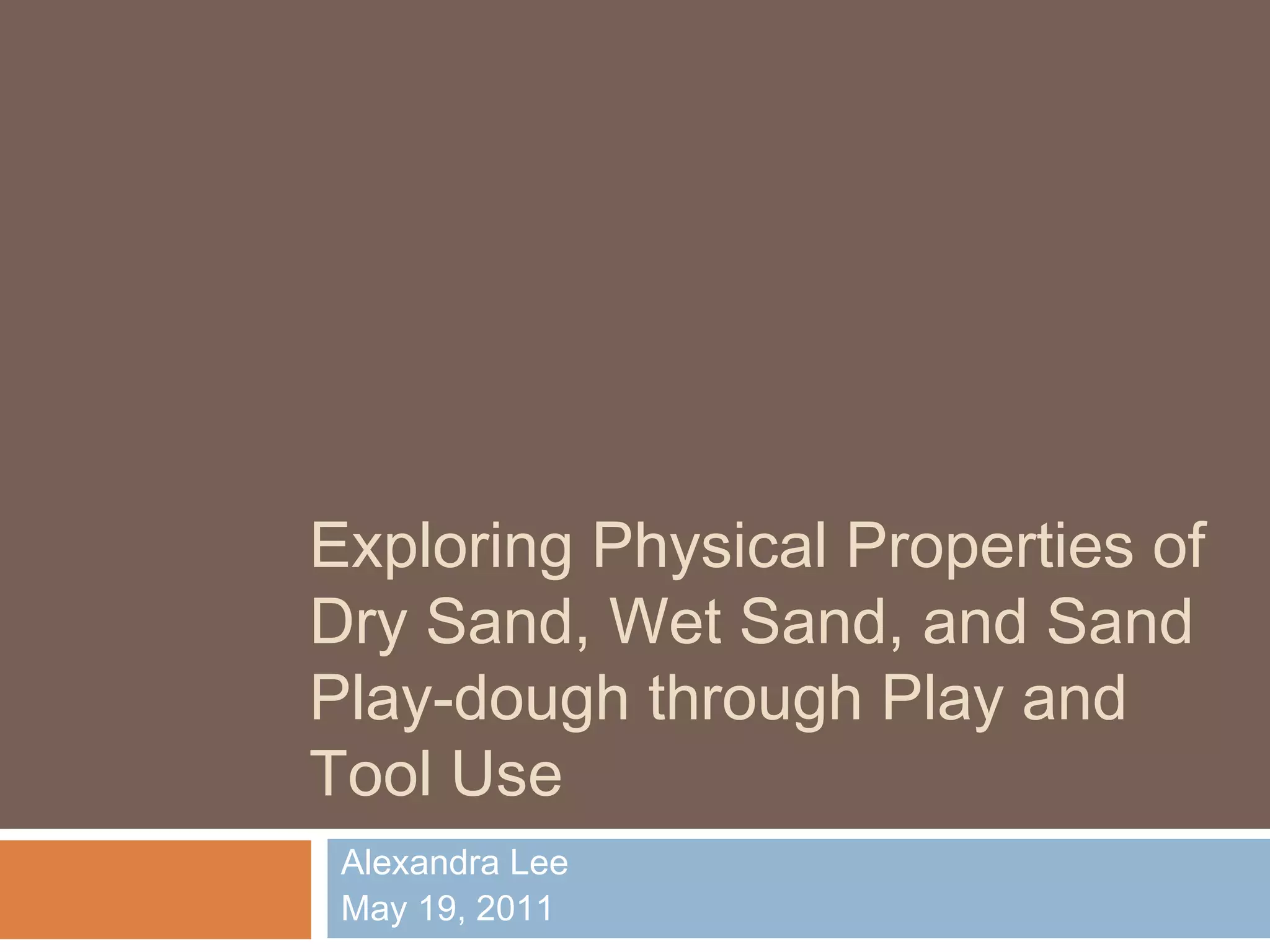 Exploring Physical Properties of Dry Sand, Wet Sand, and Sand Play-dough through Play and Tool Use

Alexandra Lee
May 19, 2011